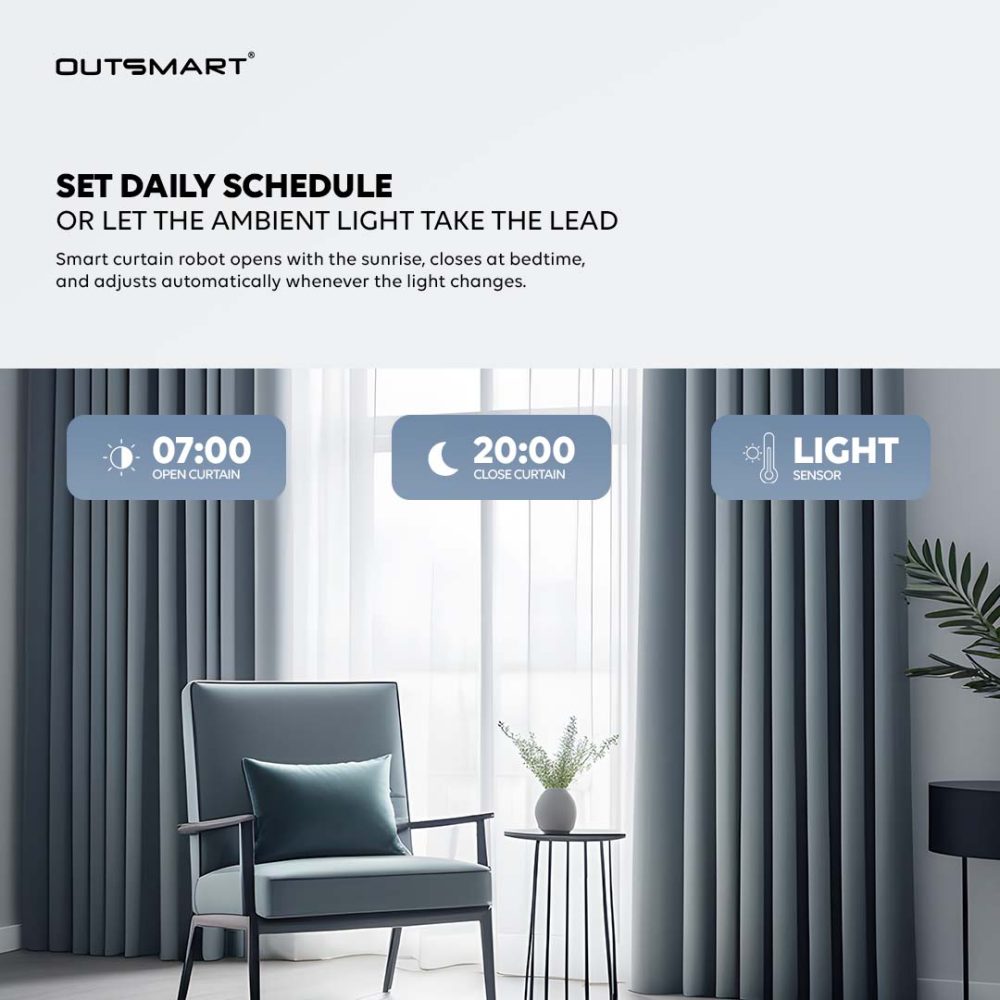 OUTSMART®

SET DAILY SCHEDULE
OR LET THE AMBIENT LIGHT TAKE THE LEAD

Smart curtain robot opens with the sunrise, closes at bedtime, and adjusts automatically whenever the light changes.

07:00
OPEN CURTAIN

20:00
CLOSE CURTAIN

LIGHT
SENSOR